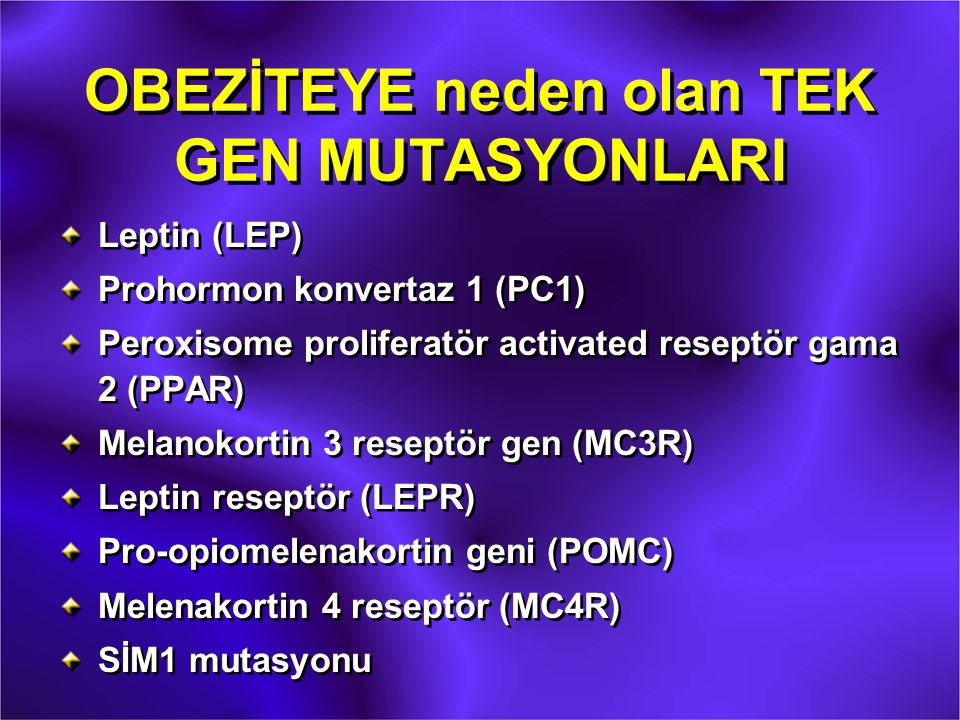 OBEZİTEYE neden olan TEK GEN MUTASYONLARI

Leptin (LEP)
Prohormon konvertaz 1 (PC1)
Peroxisome proliferatör activated reseptör gama 2 (PPAR)
Melanokortin 3 reseptör gen (MC3R)
Leptin reseptör (LEPR)
Pro-opiomelenakortin geni (POMC)
Melenakortin 4 reseptör (MC4R)
SİM1 mutasyonu